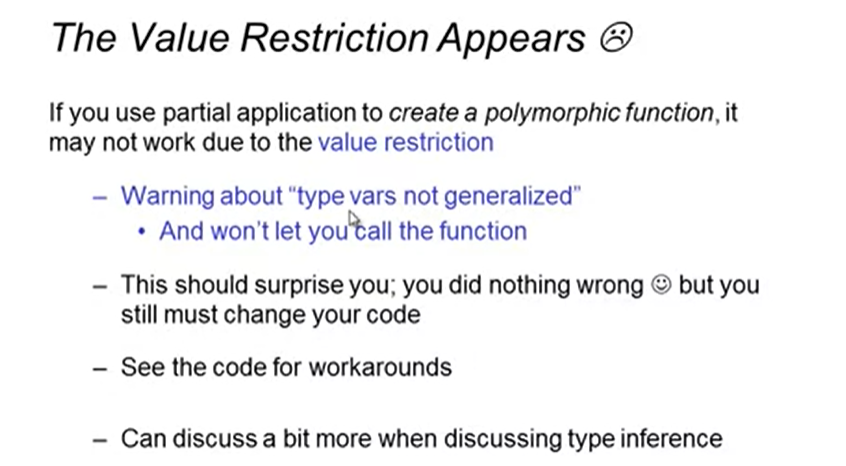 The Value Restriction Appears ☹

If you use partial application to create a polymorphic function, it may not work due to the value restriction

– Warning about “type vars not generalized”
  • And won’t let you call the function

– This should surprise you; you did nothing wrong ☺ but you still must change your code

– See the code for workarounds

– Can discuss a bit more when discussing type inference